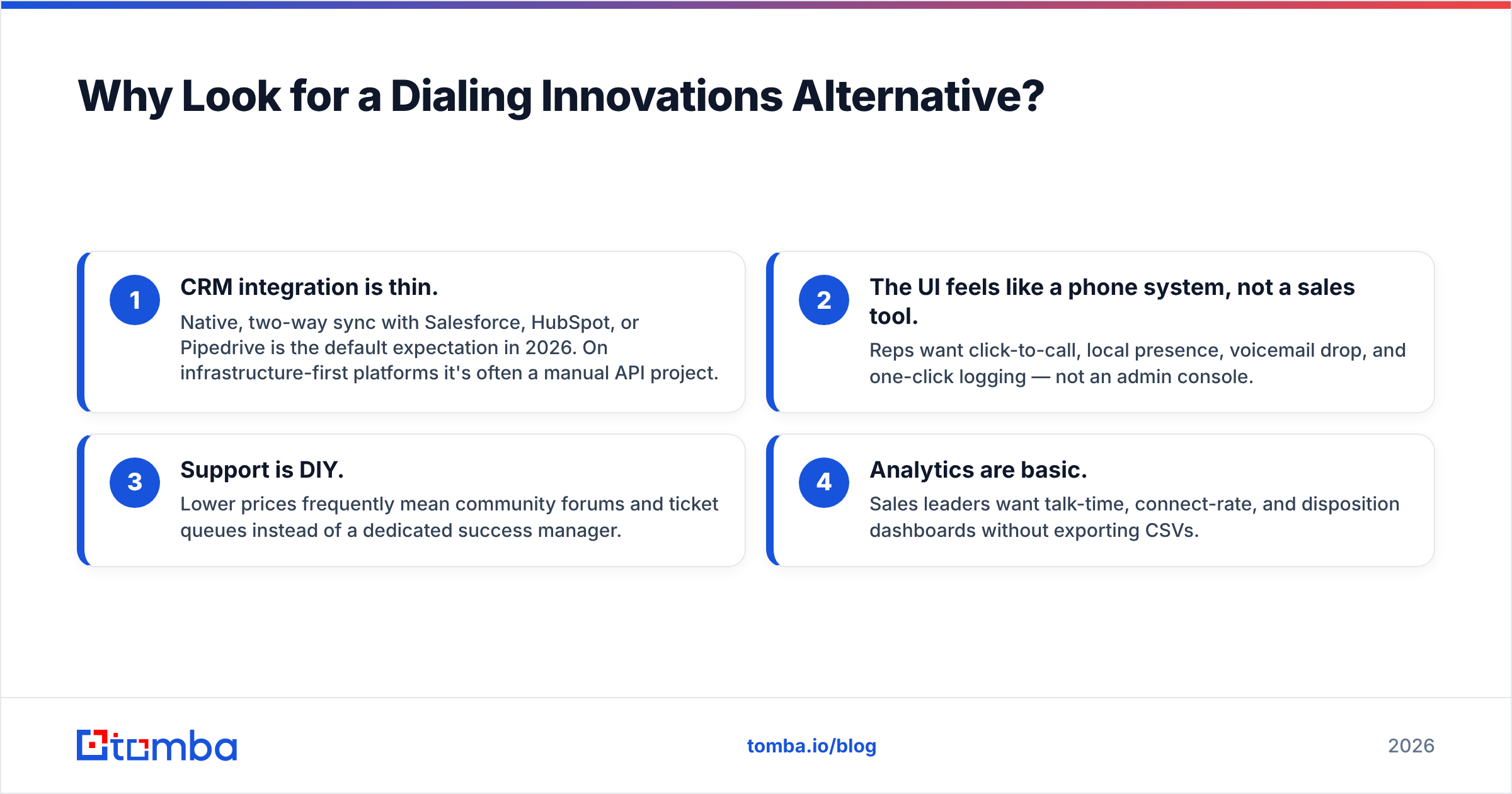 Why Look for a Dialing Innovations Alternative?

1

CRM integration is thin.

Native, two-way sync with Salesforce, HubSpot, or Pipedrive is the default expectation in 2026. On infrastructure-first platforms it's often a manual API project.

2

The UI feels like a phone system, not a sales tool.

Reps want click-to-call, local presence, voicemail drop, and one-click logging — not an admin console.

3

Support is DIY.

Lower prices frequently mean community forums and ticket queues instead of a dedicated success manager.

4

Analytics are basic.

Sales leaders want talk-time, connect-rate, and disposition dashboards without exporting CSVs.

tomba

tomba.io/blog

2026